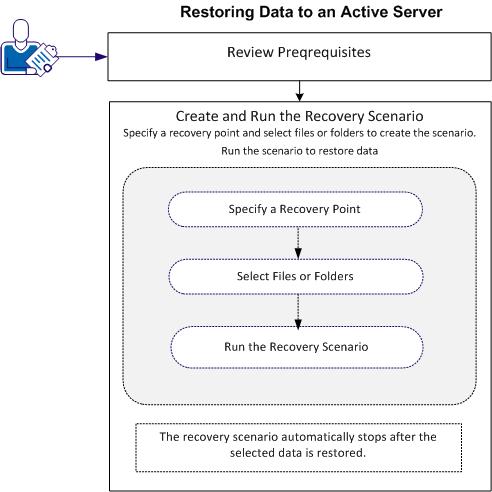 Restoring Data to an Active Server

Review Preqrequisites

Create and Run the Recovery Scenario

Specify a recovery point and select files or folders to create the scenario.

Run the scenario to restore data

Specify a Recovery Point

Select Files or Folders

Run the Recovery Scenario

The recovery scenario automatically stops after the selected data is restored.